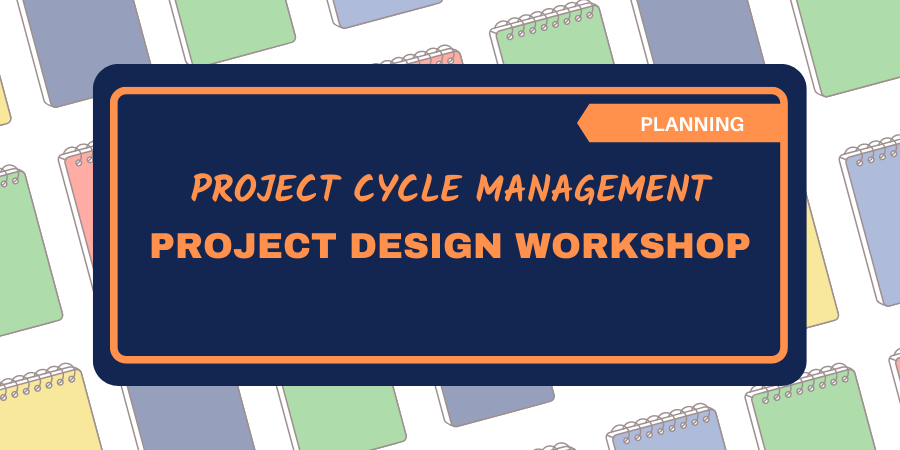 PLANNING

PROJECT CYCLE MANAGEMENT

PROJECT DESIGN WORKSHOP